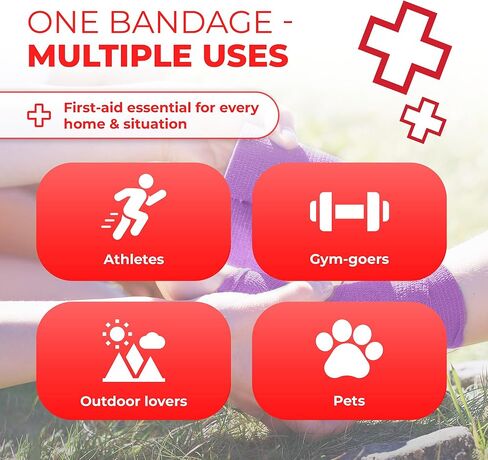 ONE BANDAGE -
MULTIPLE USES

First-aid essential for every home & situation

Athletes

Gym-goers

Outdoor lovers

Pets